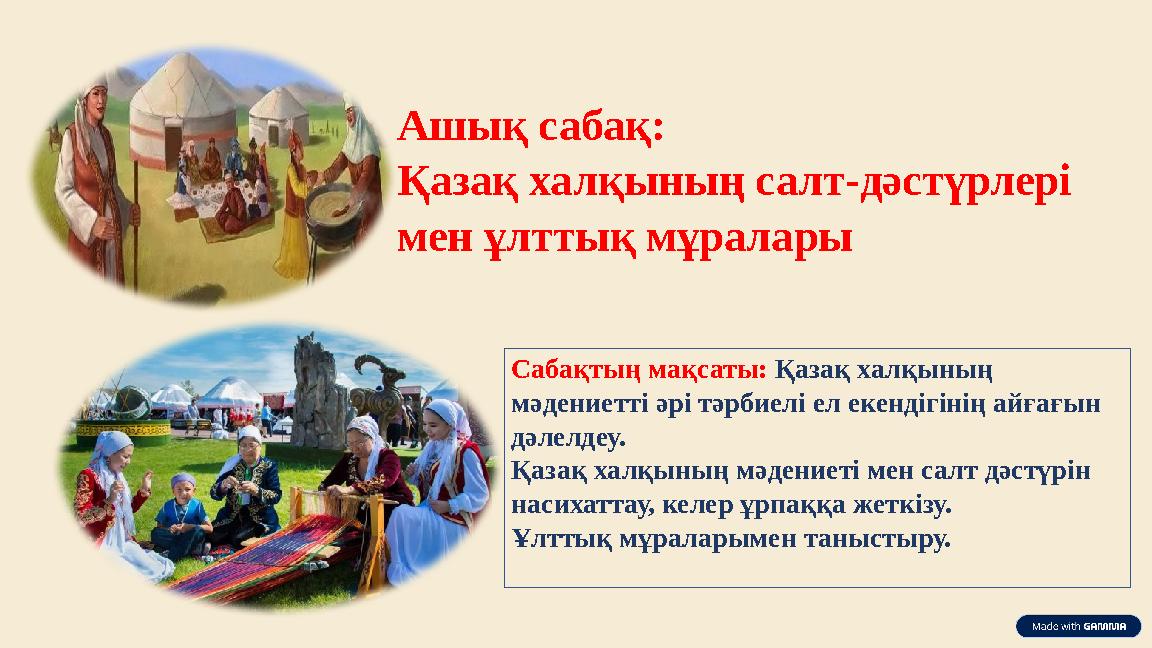 Ашық сабақ:
Қазақ халқының салт-дәстүрлері мен ұлттық мұралары

Сабақтың мақсаты: Қазақ халқының мәдениетті әрі тәрбиелі ел екендігінің айғағын дәлелдеу.
Қазақ халқының мәдениеті мен салт дәстүрін насихаттау, келер ұрпаққа жеткізу.
Ұлттық мұраларымен таныстыру.

Made with GAMMA